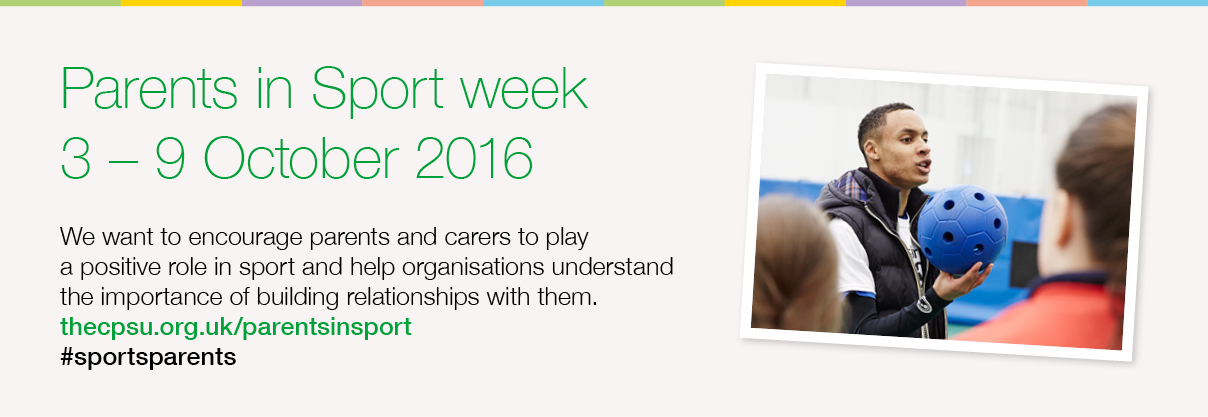 Parents in Sport week
3 – 9 October 2016

We want to encourage parents and carers to play a positive role in sport and help organisations understand the importance of building relationships with them.
thecpsu.org.uk/parentsinsport
#sportsparents